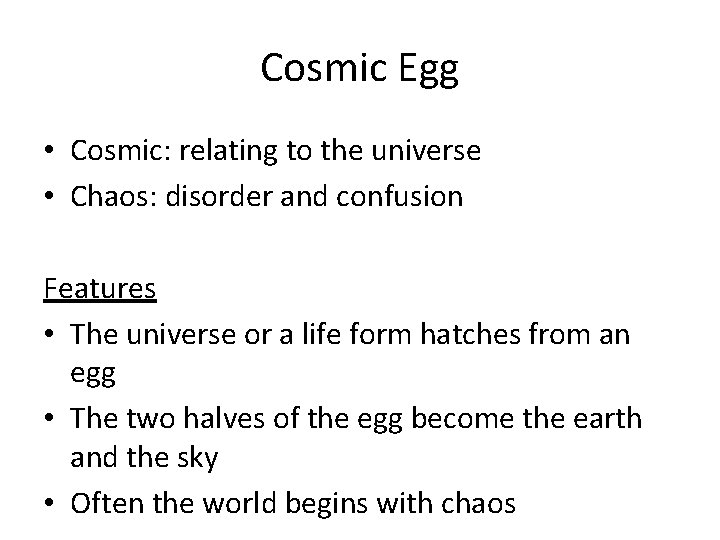 Cosmic Egg

• Cosmic: relating to the universe
• Chaos: disorder and confusion

Features
• The universe or a life form hatches from an egg
• The two halves of the egg become the earth and the sky
• Often the world begins with chaos